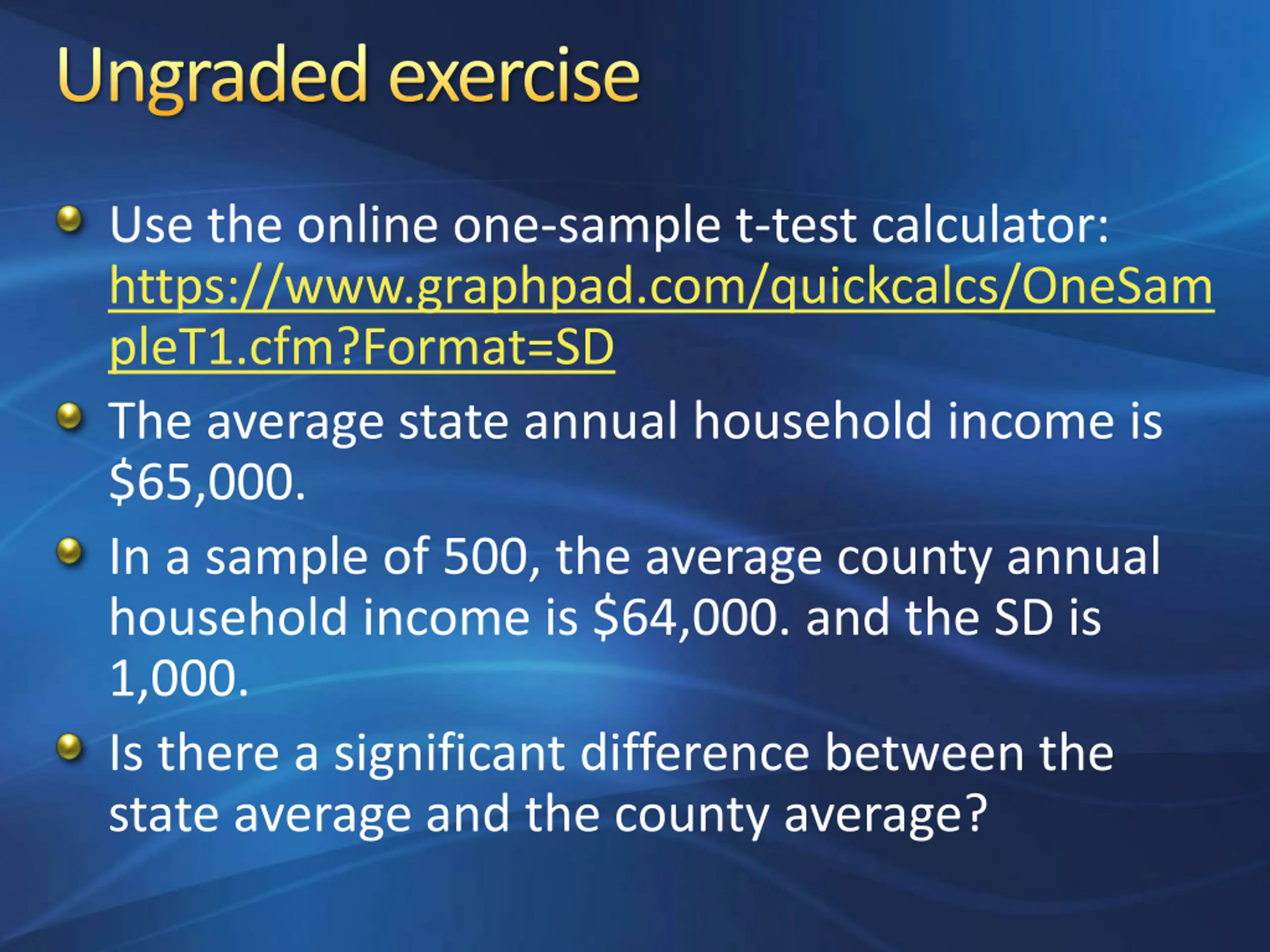 Ungraded exercise

Use the online one-sample t-test calculator: https://www.graphpad.com/quickcalcs/OneSampleT1.cfm?Format=SD

The average state annual household income is \$65,000.

In a sample of 500, the average county annual household income is \$64,000. and the SD is 1,000.

Is there a significant difference between the state average and the county average?